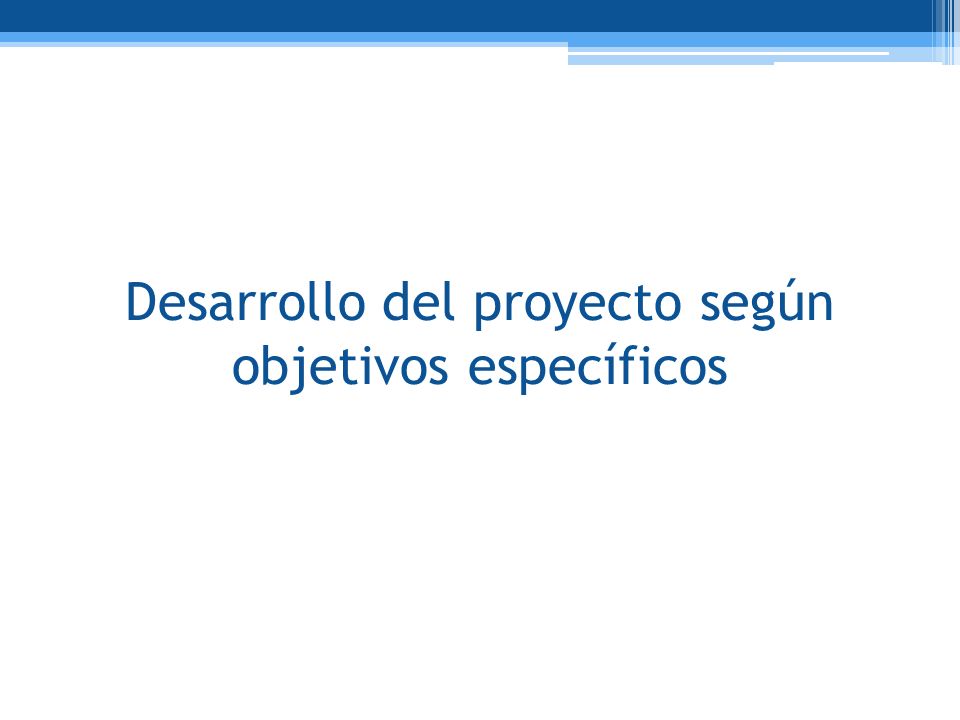 Desarrollo del proyecto según objetivos específicos